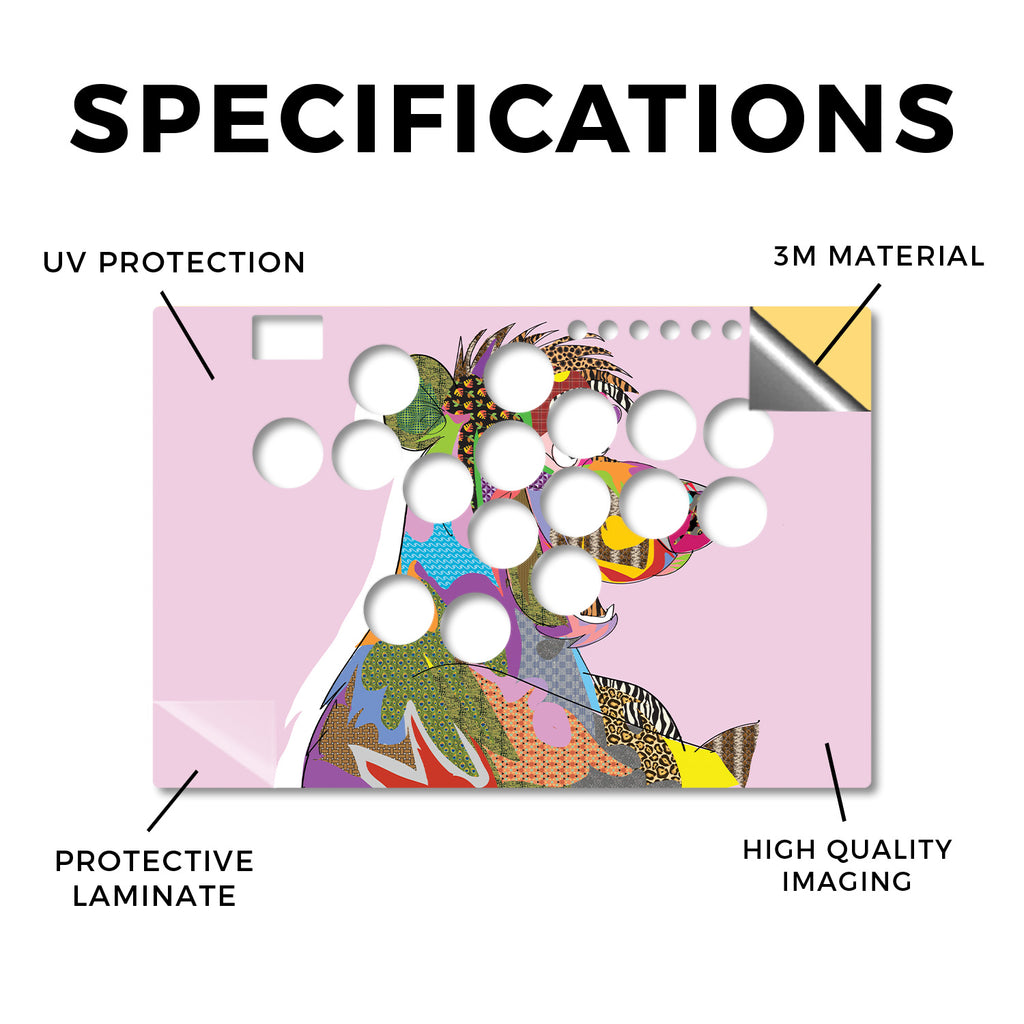 SPECIFICATIONS

UV PROTECTION

3M MATERIAL

PROTECTIVE LAMINATE

HIGH QUALITY IMAGING